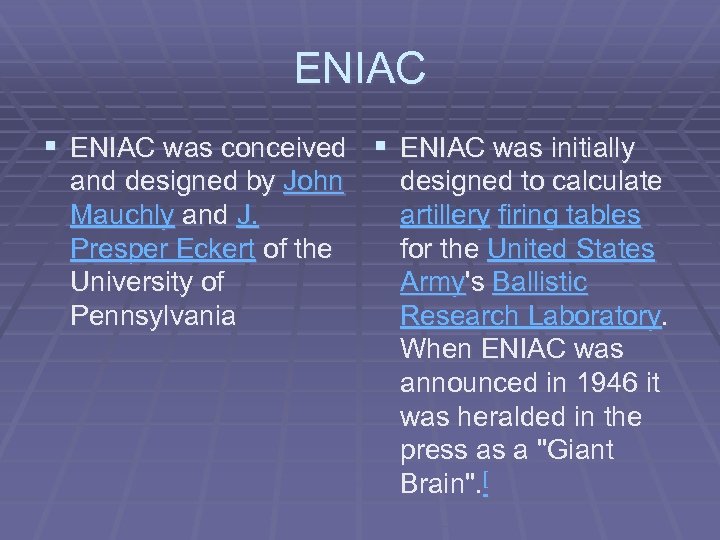 ENIAC

▪ ENIAC was conceived and designed by John Mauchly and J. Presper Eckert of the University of Pennsylvania

▪ ENIAC was initially designed to calculate artillery firing tables for the United States Army's Ballistic Research Laboratory. When ENIAC was announced in 1946 it was heralded in the press as a "Giant Brain".[